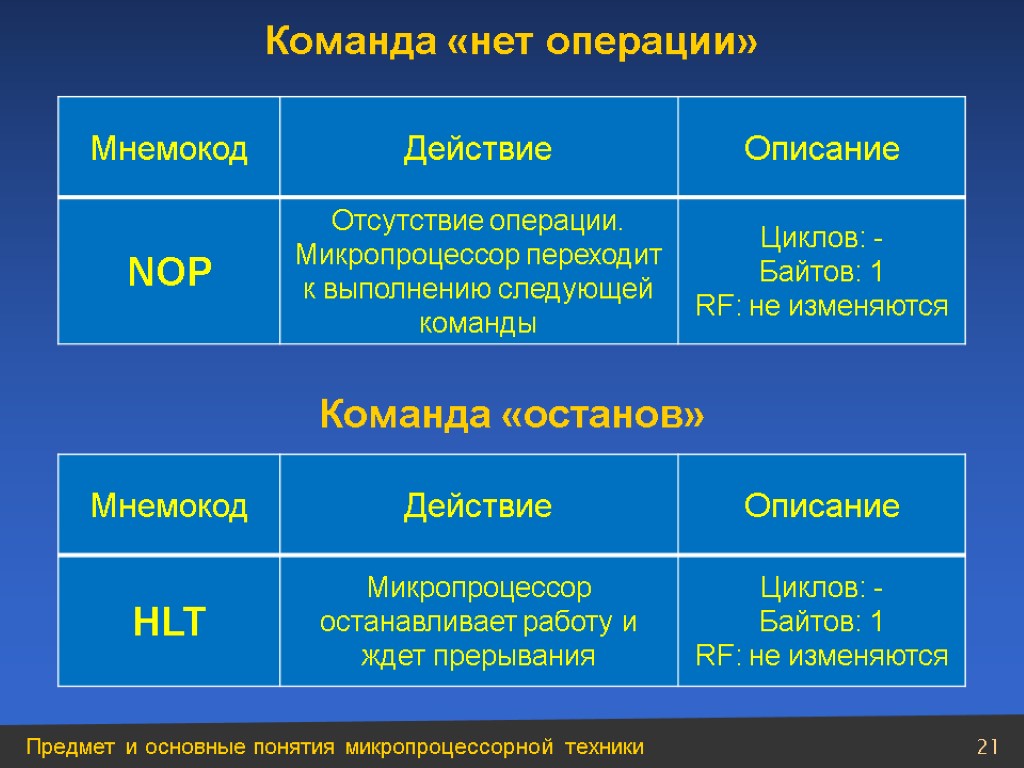 Команда «нет операции»

| Мнемокод | Действие | Описание |
|---|---|---|
| NOP | Отсутствие операции. Микропроцессор переходит к выполнению следующей команды | Циклов: - Байтов: 1 RF: не изменяются |

Команда «останов»

| Мнемокод | Действие | Описание |
|---|---|---|
| HLT | Микропроцессор останавливает работу и ждет прерывания | Циклов: - Байтов: 1 RF: не изменяются |

Предмет и основные понятия микропроцессорной техники

21